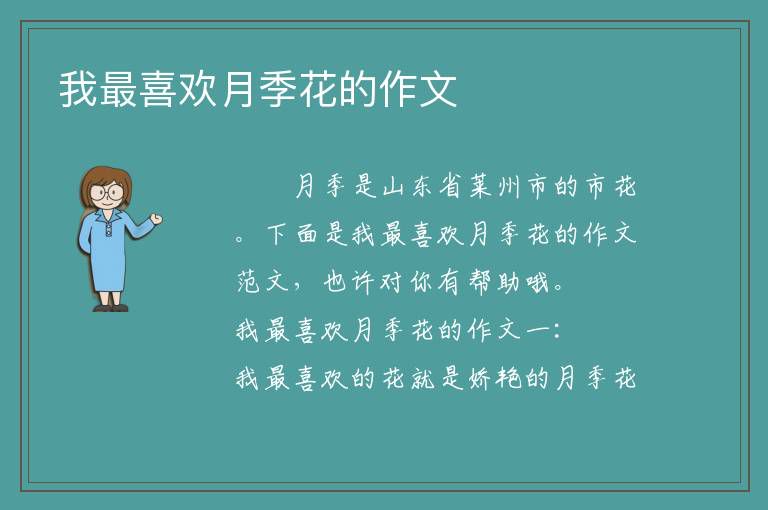 我最喜欢月季花的作文

月季是山东省莱州市的市花。下面是我最喜欢月季花的作文范文，也许对你有帮助哦。

我最喜欢月季花的作文一：

我最喜欢的花就是娇艳的月季花